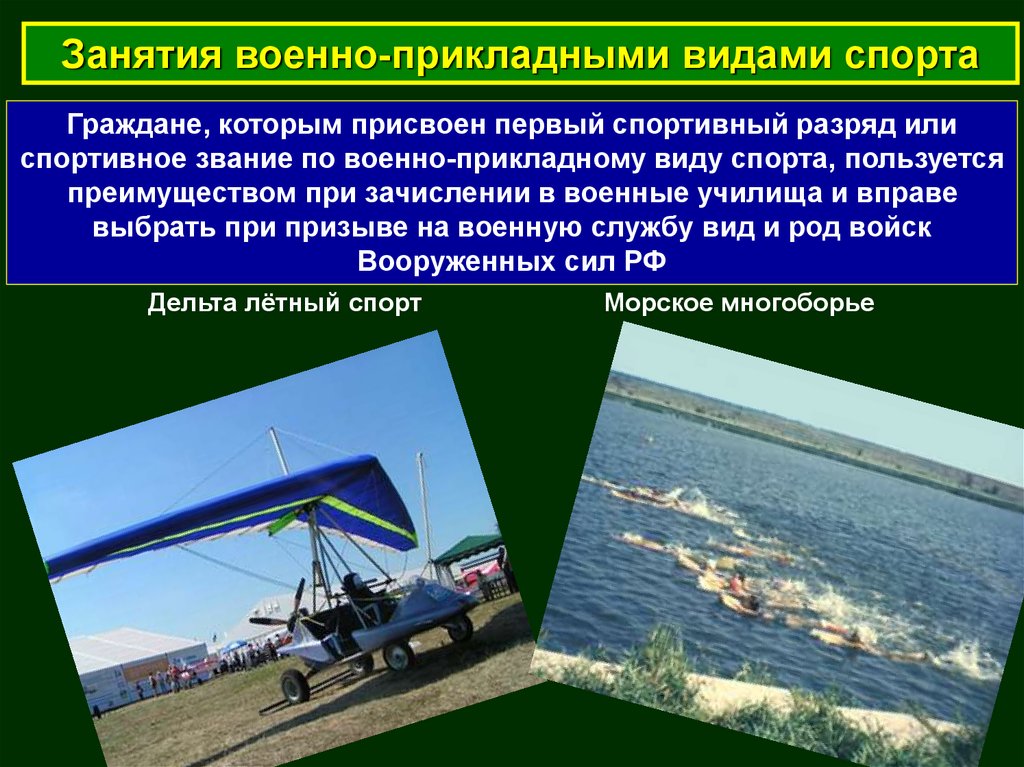 Занятия военно-прикладными видами спорта

Граждане, которым присвоен первый спортивный разряд или спортивное звание по военно-прикладному виду спорта, пользуется преимуществом при зачислении в военные училища и вправе выбрать при призыве на военную службу вид и род войск Вооруженных сил РФ

Дельта лётный спорт

Морское многоборье